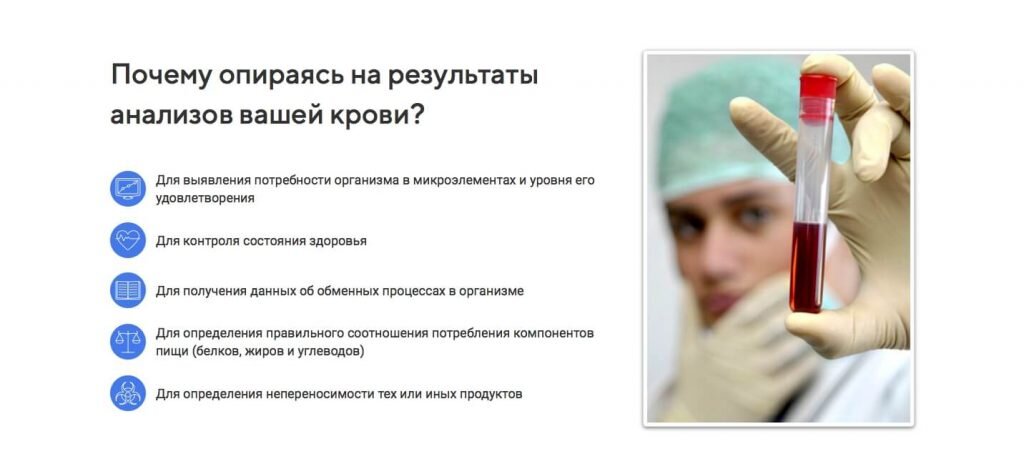 Почему опираясь на результаты анализов вашей крови?

Для выявления потребности организма в микроэлементах и уровня его удовлетворения

Для контроля состояния здоровья

Для получения данных об обменных процессах в организме

Для определения правильного соотношения потребления компонентов пищи (белков, жиров и углеводов)

Для определения непереносимости тех или иных продуктов